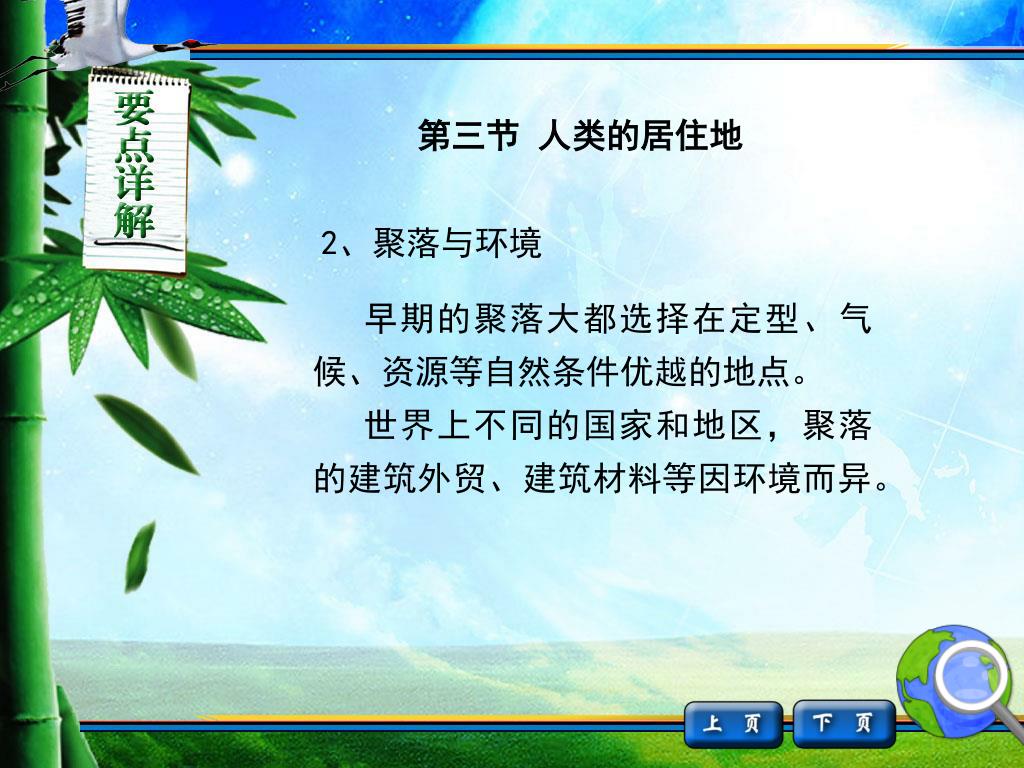 要点详解

第三节 人类的居住地

2、聚落与环境

早期的聚落大都选择在定型、气候、资源等自然条件优越的地点。

世界上不同的国家和地区，聚落的建筑外贸、建筑材料等因环境而异。

上 页
下 页